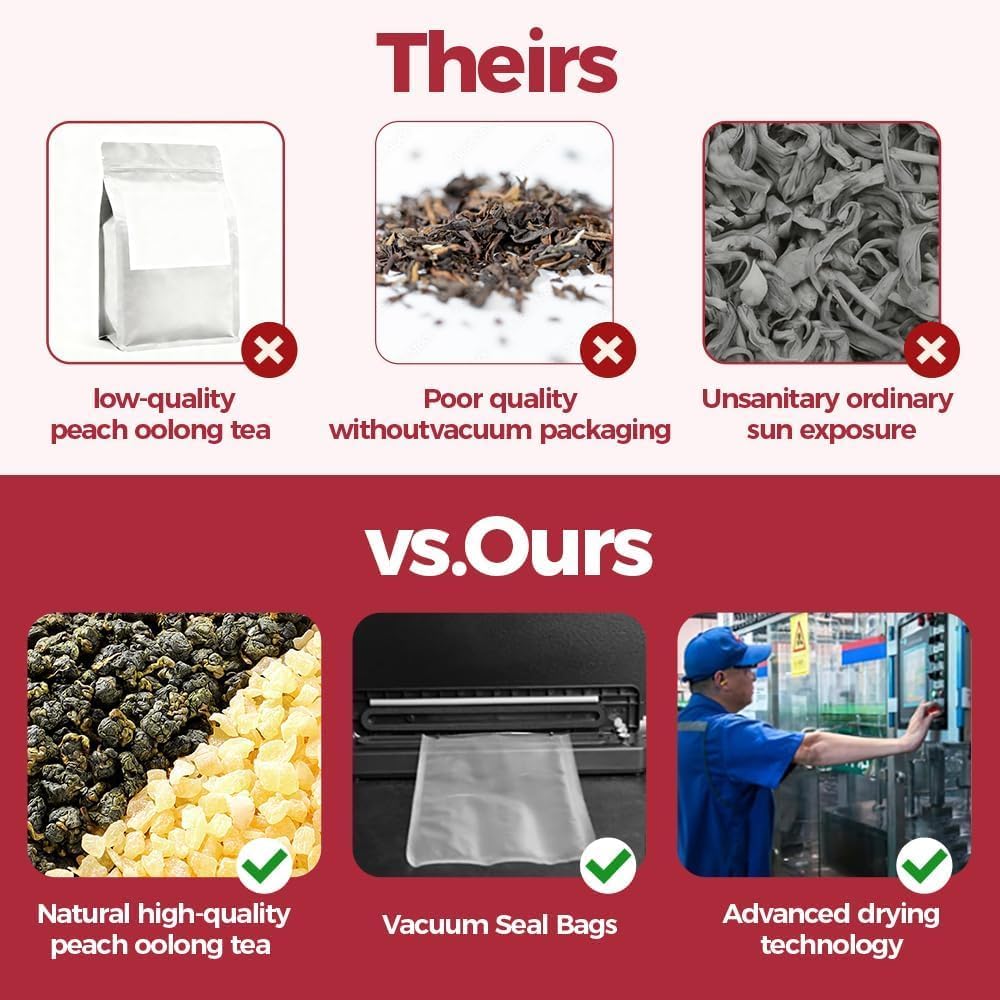 Theirs

low-quality peach oolong tea

Poor quality withoutvacuum packaging

Unsanitary ordinary sun exposure

vs.Ours

Natural high-quality peach oolong tea

Vacuum Seal Bags

Advanced drying technology